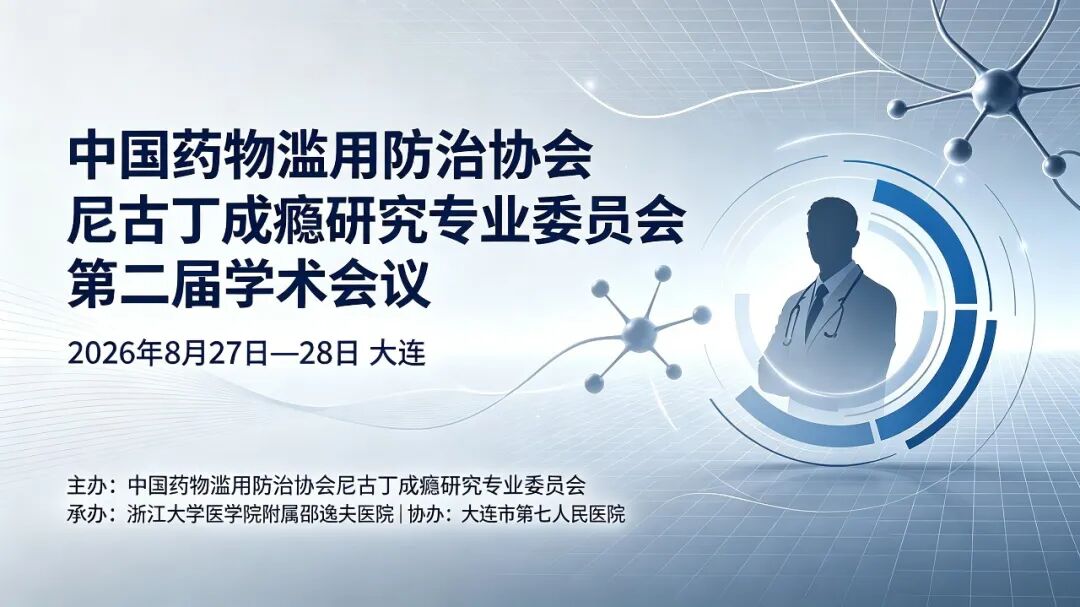 中国药物滥用防治协会
尼古丁成瘾研究专业委员会
第二届学术会议

2026年8月27日—28日 大连

主办：中国药物滥用防治协会尼古丁成瘾研究专业委员会
承办：浙江大学医学院附属邵逸夫医院 | 协办：大连市第七人民医院